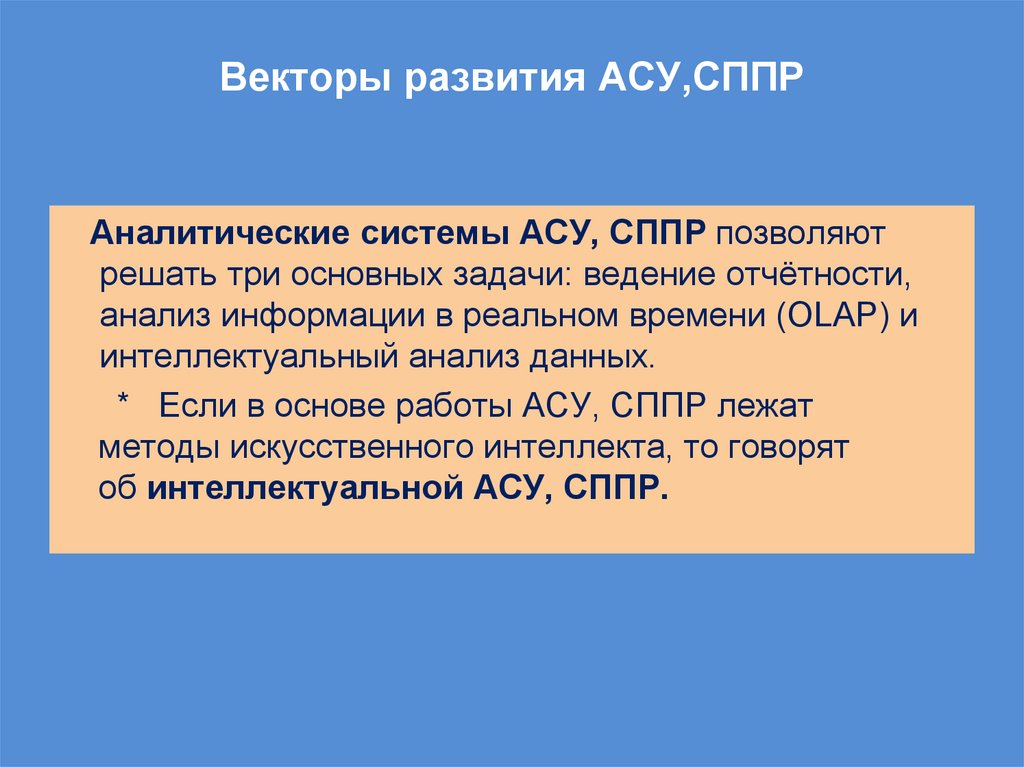 Векторы развития АСУ,СППР

Аналитические системы АСУ, СППР позволяют решать три основных задачи: ведение отчётности, анализ информации в реальном времени (OLAP) и интеллектуальный анализ данных.

* Если в основе работы АСУ, СППР лежат методы искусственного интеллекта, то говорят об интеллектуальной АСУ, СППР.